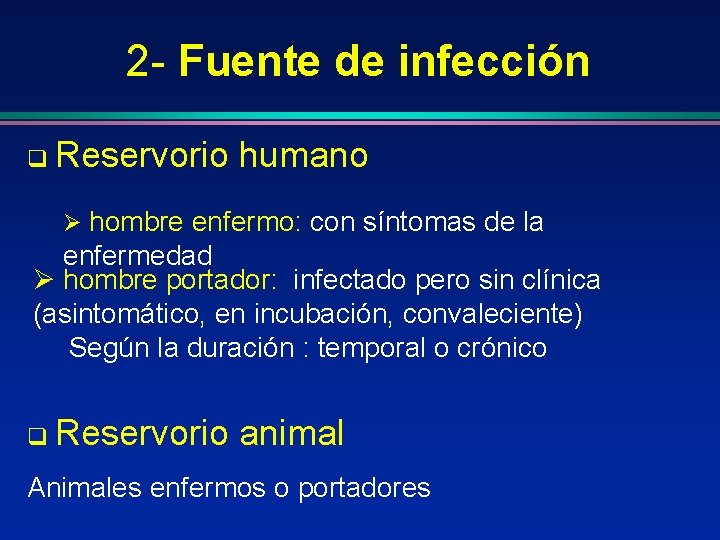 2- Fuente de infección

❑ Reservorio humano

➢ hombre enfermo: con síntomas de la enfermedad

➢ hombre portador: infectado pero sin clínica (asintomático, en incubación, convaleciente)

Según la duración : temporal o crónico

❑ Reservorio animal

Animales enfermos o portadores